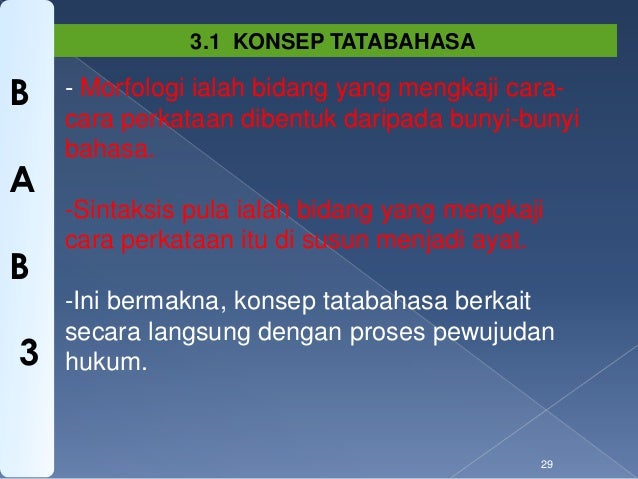 B

A

B

3

3.1 KONSEP TATABAHASA

- Morfologi ialah bidang yang mengkaji cara-cara perkataan dibentuk daripada bunyi-bunyi bahasa.

-Sintaksis pula ialah bidang yang mengkaji cara perkataan itu di susun menjadi ayat.

-Ini bermakna, konsep tatabahasa berkait secara langsung dengan proses pewujudan hukum.

29